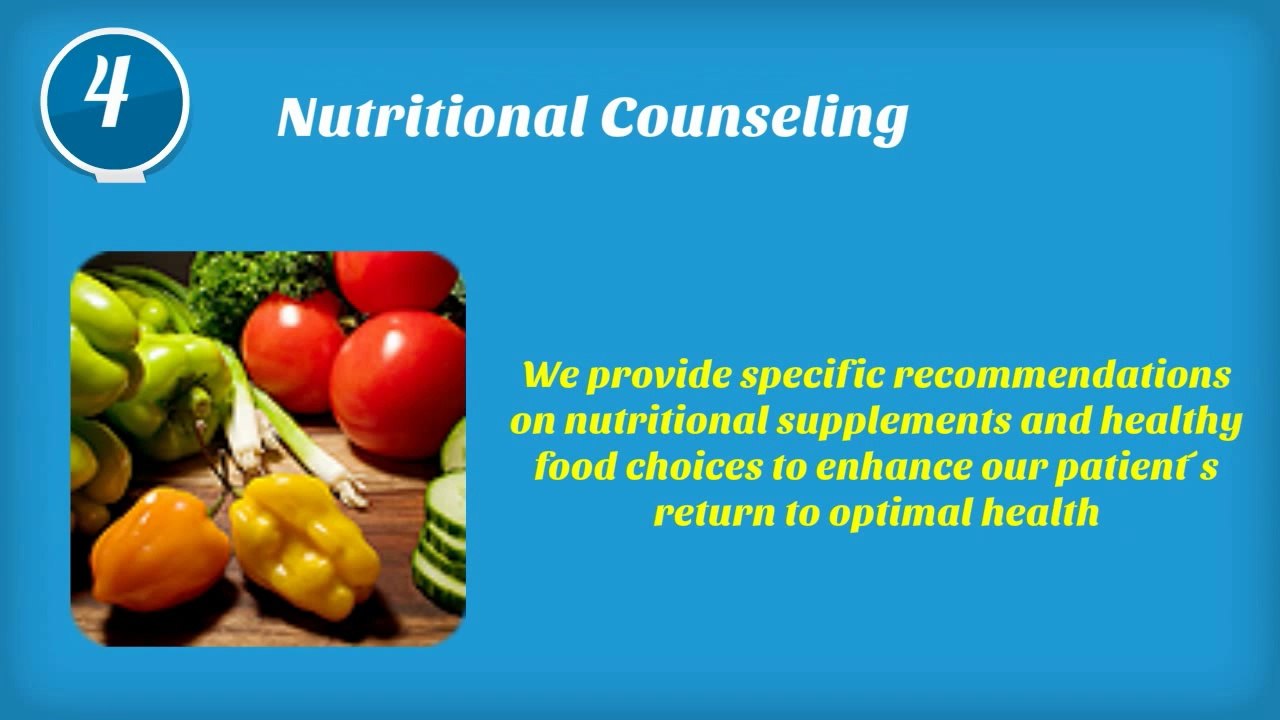 4

Nutritional Counseling

We provide specific recommendations on nutritional supplements and healthy food choices to enhance our patient´s return to optimal health